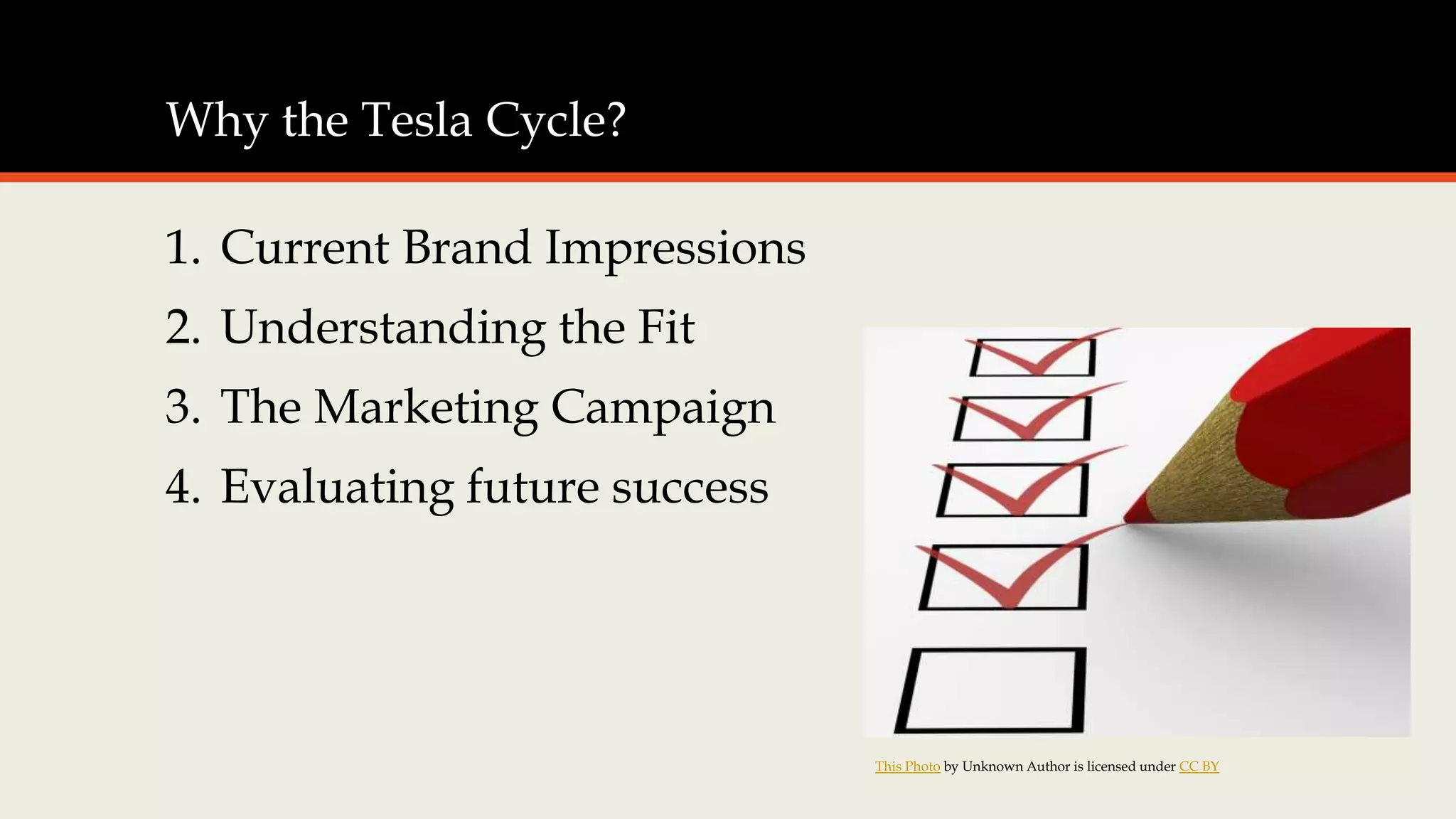 Why the Tesla Cycle?

1. Current Brand Impressions
2. Understanding the Fit
3. The Marketing Campaign
4. Evaluating future success

This Photo by Unknown Author is licensed under CC BY